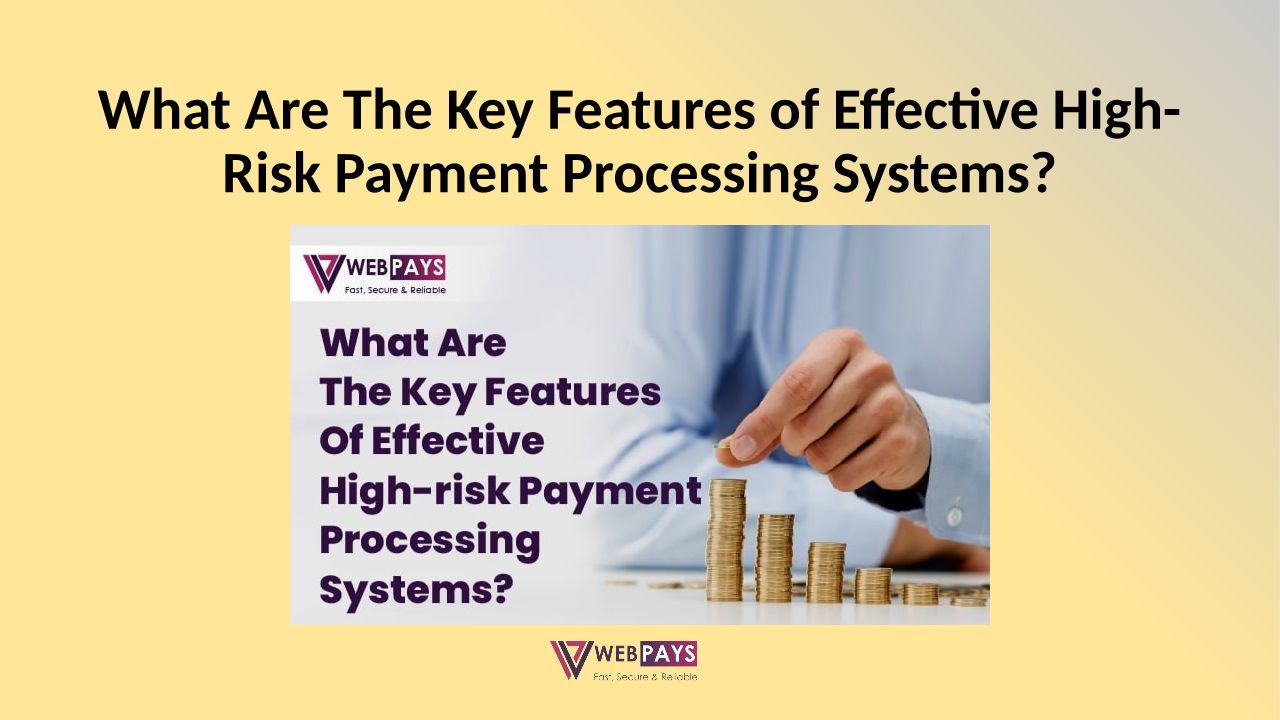 What Are The Key Features of Effective High-Risk Payment Processing Systems?

WEB PAYS
Fast, Secure & Reliable

What Are
The Key Features
Of Effective
High-risk Payment
Processing
Systems?

WEB PAYS
Fast, Secure & Reliable